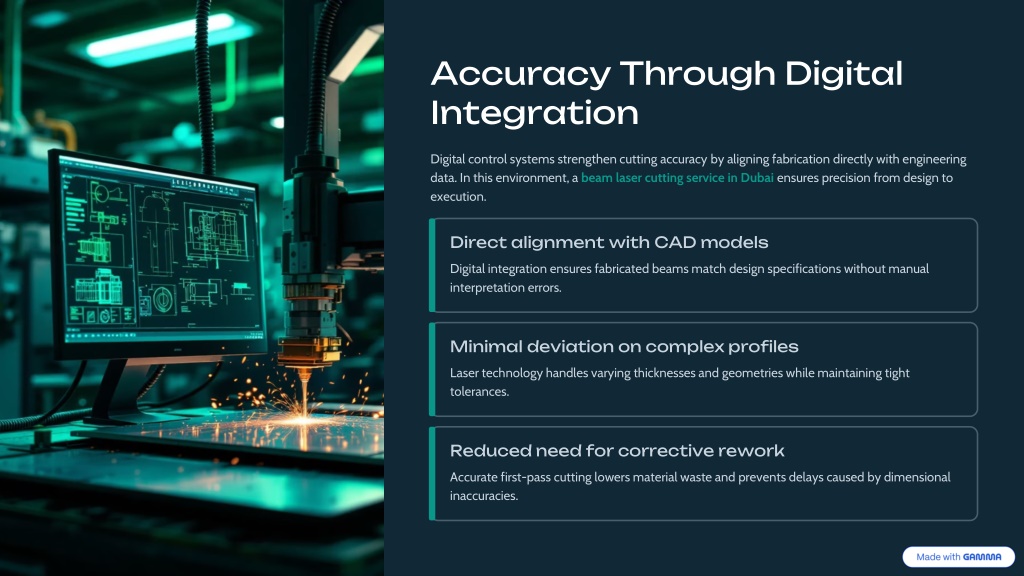 Accuracy Through Digital Integration

Digital control systems strengthen cutting accuracy by aligning fabrication directly with engineering data. In this environment, a beam laser cutting service in Dubai ensures precision from design to execution.

Direct alignment with CAD models

Digital integration ensures fabricated beams match design specifications without manual interpretation errors.

Minimal deviation on complex profiles

Laser technology handles varying thicknesses and geometries while maintaining tight tolerances.

Reduced need for corrective rework

Accurate first-pass cutting lowers material waste and prevents delays caused by dimensional inaccuracies.

Made with GAMMA